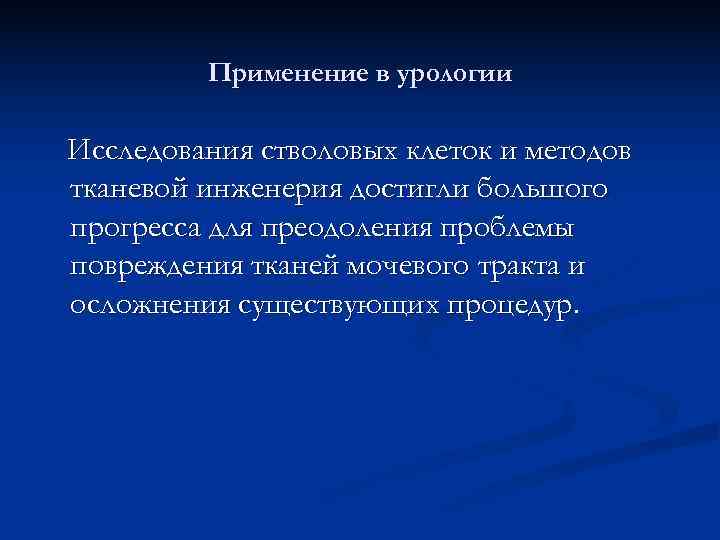 Применение в урологии

Исследования стволовых клеток и методов тканевой инженерия достигли большого прогресса для преодоления проблемы повреждения тканей мочевого тракта и осложнения существующих процедур.